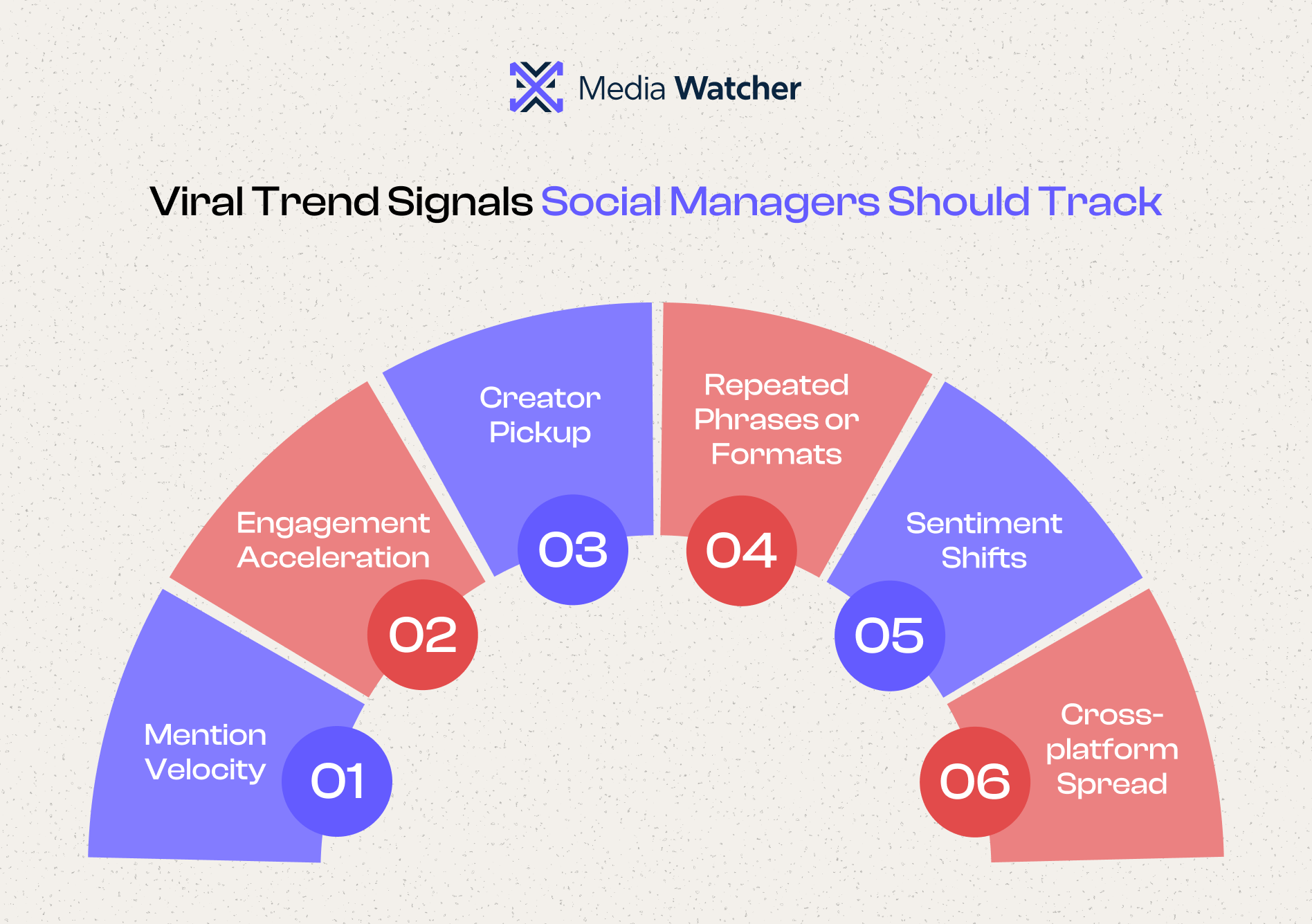 Media Watcher

Viral Trend Signals Social Managers Should Track

Mention Velocity
01

Engagement Acceleration
02

Creator Pickup
03

Repeated Phrases or Formats
04

Sentiment Shifts
05

Cross-platform Spread
06